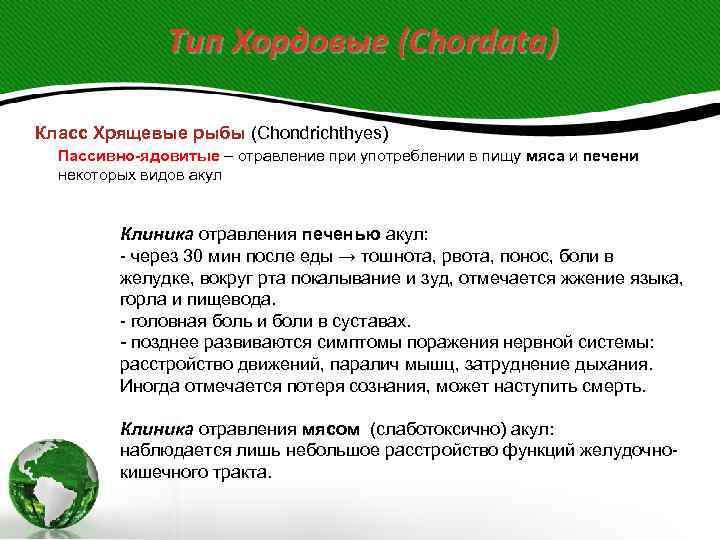 Тип Хордовые (Chordata)

Класс Хрящевые рыбы (Chondrichthyes)
Пассивно-ядовитые – отравление при употреблении в пищу мяса и печени некоторых видов акул

Клиника отравления печенью акул:
- через 30 мин после еды → тошнота, рвота, понос, боли в желудке, вокруг рта покалывание и зуд, отмечается жжение языка, горла и пищевода.
- головная боль и боли в суставах.
- позднее развиваются симптомы поражения нервной системы: расстройство движений, паралич мышц, затруднение дыхания. Иногда отмечается потеря сознания, может наступить смерть.

Клиника отравления мясом (слаботоксично) акул:
наблюдается лишь небольшое расстройство функций желудочно-кишечного тракта.